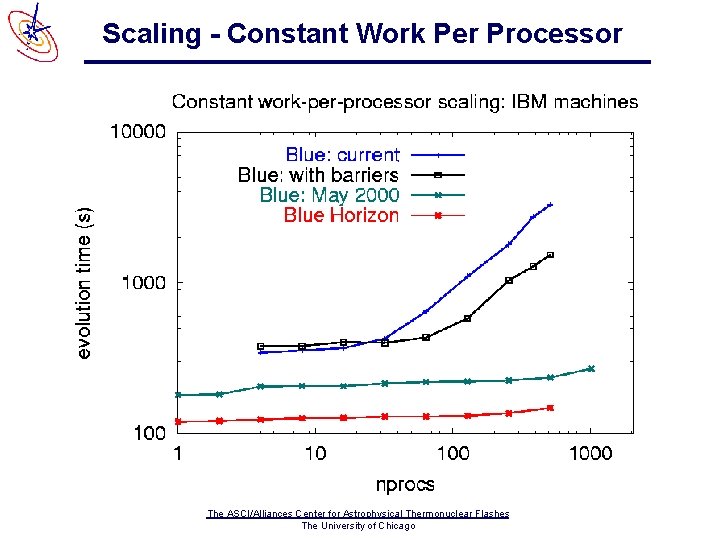 Scaling - Constant Work Per Processor

Constant work-per-processor scaling: IBM machines

Blue: current
Blue: with barriers
Blue: May 2000
Blue Horizon

evolution time (s)

10000
1000
100

1
10
100
1000

nprocs

The ASCI/Alliances Center for Astrophysical Thermonuclear Flashes
The University of Chicago